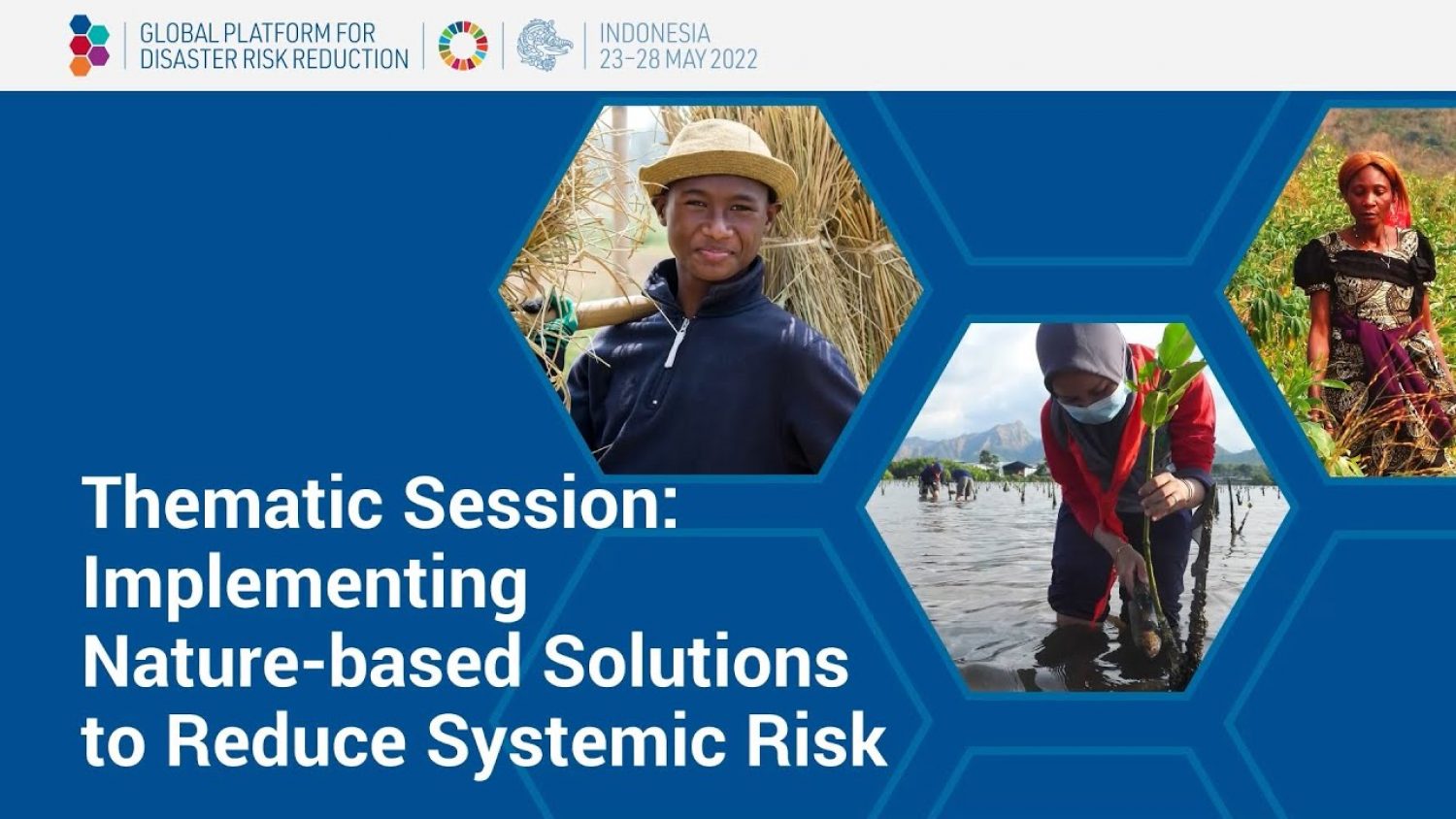 GLOBAL PLATFORM FOR DISASTER RISK REDUCTION

INDONESIA 23-28 MAY 2022

Thematic Session: Implementing Nature-based Solutions to Reduce Systemic Risk